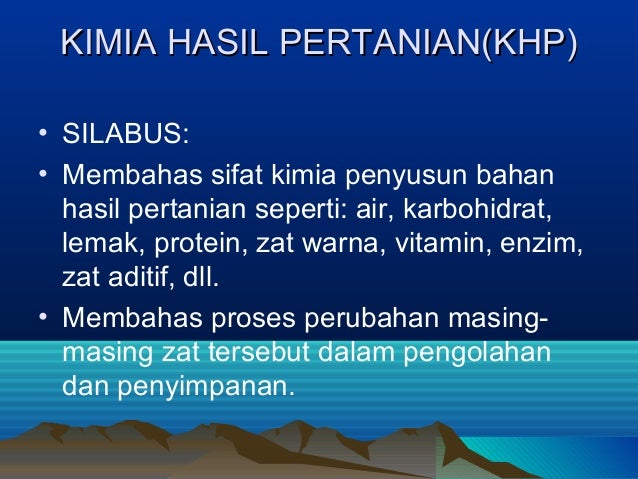 KIMIA HASIL PERTANIAN(KHP)

• SILABUS:
• Membahas sifat kimia penyusun bahan hasil pertanian seperti: air, karbohidrat, lemak, protein, zat warna, vitamin, enzim, zat aditif, dll.
• Membahas proses perubahan masing-masing zat tersebut dalam pengolahan dan penyimpanan.